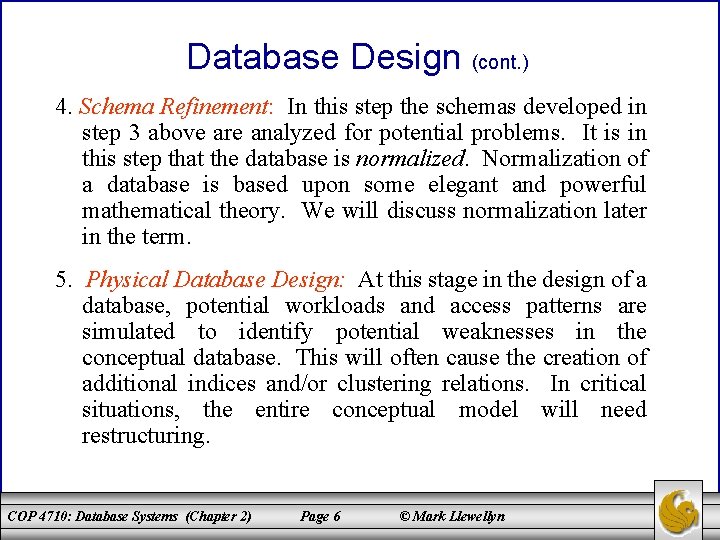 Database Design (cont.)

4. Schema Refinement: In this step the schemas developed in step 3 above are analyzed for potential problems. It is in this step that the database is normalized. Normalization of a database is based upon some elegant and powerful mathematical theory. We will discuss normalization later in the term.

5. Physical Database Design: At this stage in the design of a database, potential workloads and access patterns are simulated to identify potential weaknesses in the conceptual database. This will often cause the creation of additional indices and/or clustering relations. In critical situations, the entire conceptual model will need restructuring.

COP 4710: Database Systems (Chapter 2) Page 6 © Mark Llewellyn